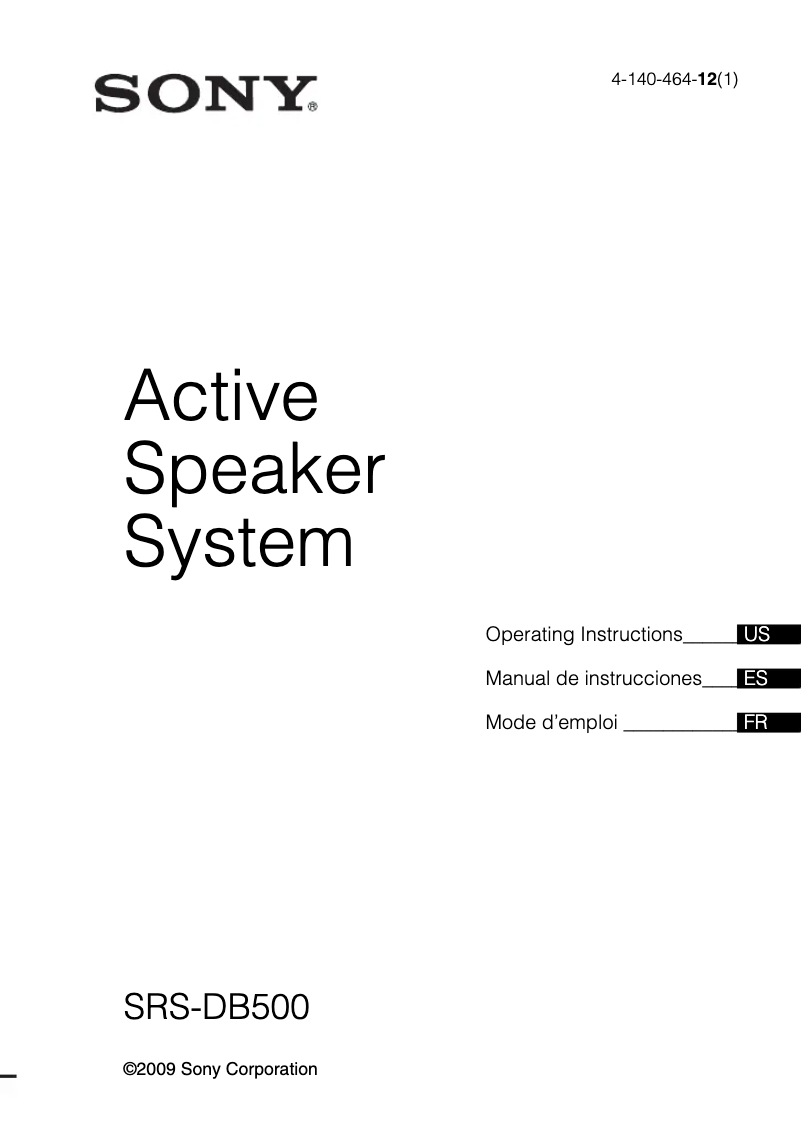 SONY®

4-140-464-12(1)

Active Speaker System

Operating Instructions US

Manual de instrucciones ES

Mode d'emploi FR

SRS-DB500

©2009 Sony Corporation